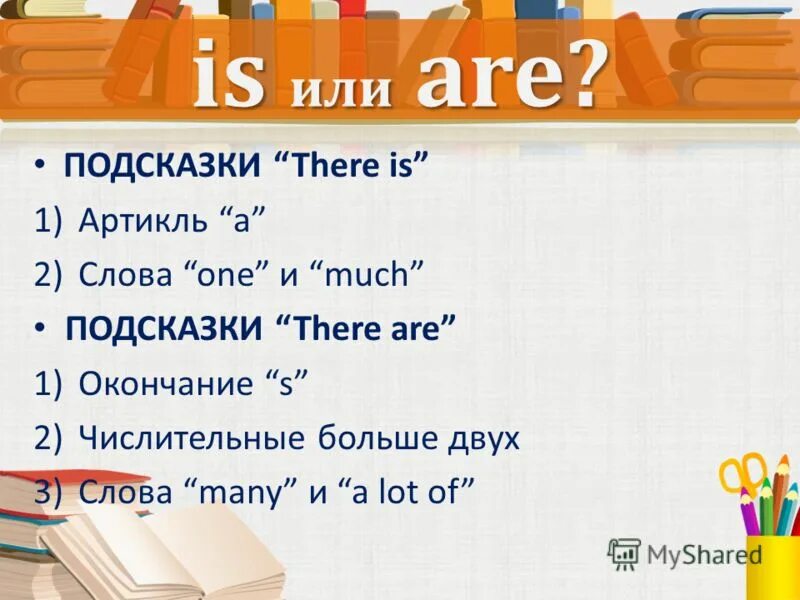 is или are?

• ПОДСКАЗКИ “There is”

1) Артикль “a”

2) Слова “one” и “much”

• ПОДСКАЗКИ “There are”

1) Окончание “s”

2) Числительные больше двух

3) Слова “many” и “a lot of”

MyShared